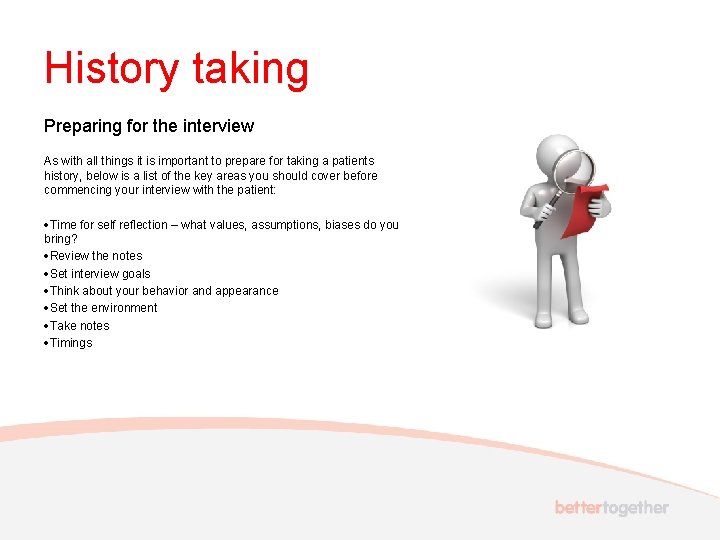 History taking

Preparing for the interview

As with all things it is important to prepare for taking a patients history, below is a list of the key areas you should cover before commencing your interview with the patient:

•Time for self reflection – what values, assumptions, biases do you bring?
•Review the notes
•Set interview goals
•Think about your behavior and appearance
•Set the environment
•Take notes
•Timings

bettertogether